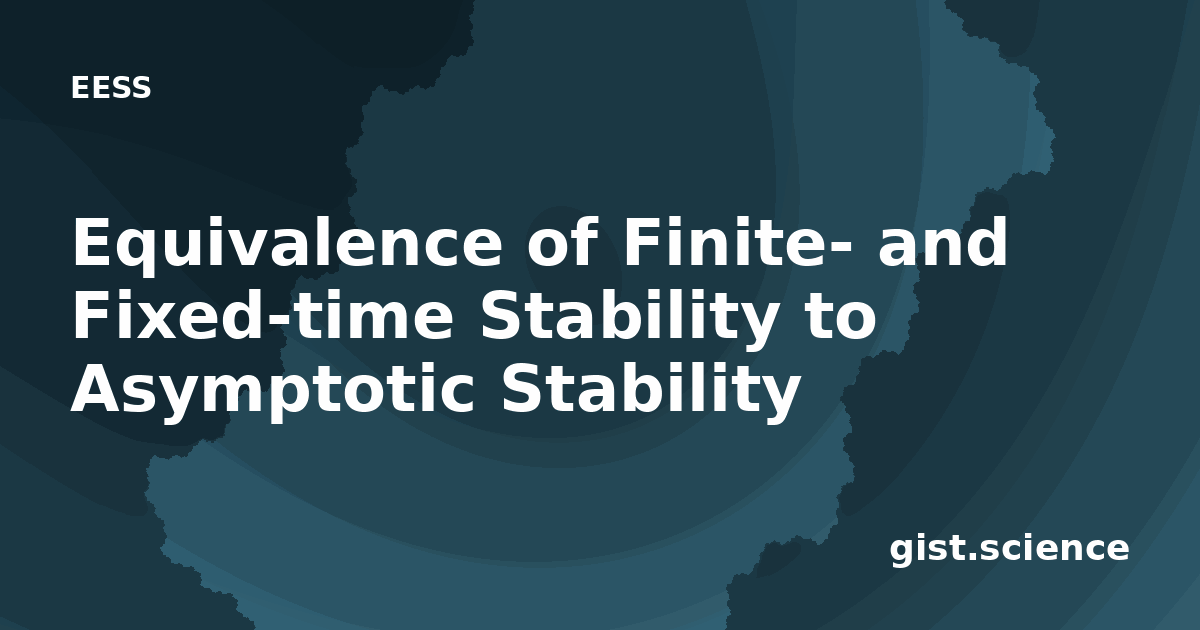 EESS

Equivalence of Finite- and Fixed-time Stability to Asymptotic Stability

gist.science